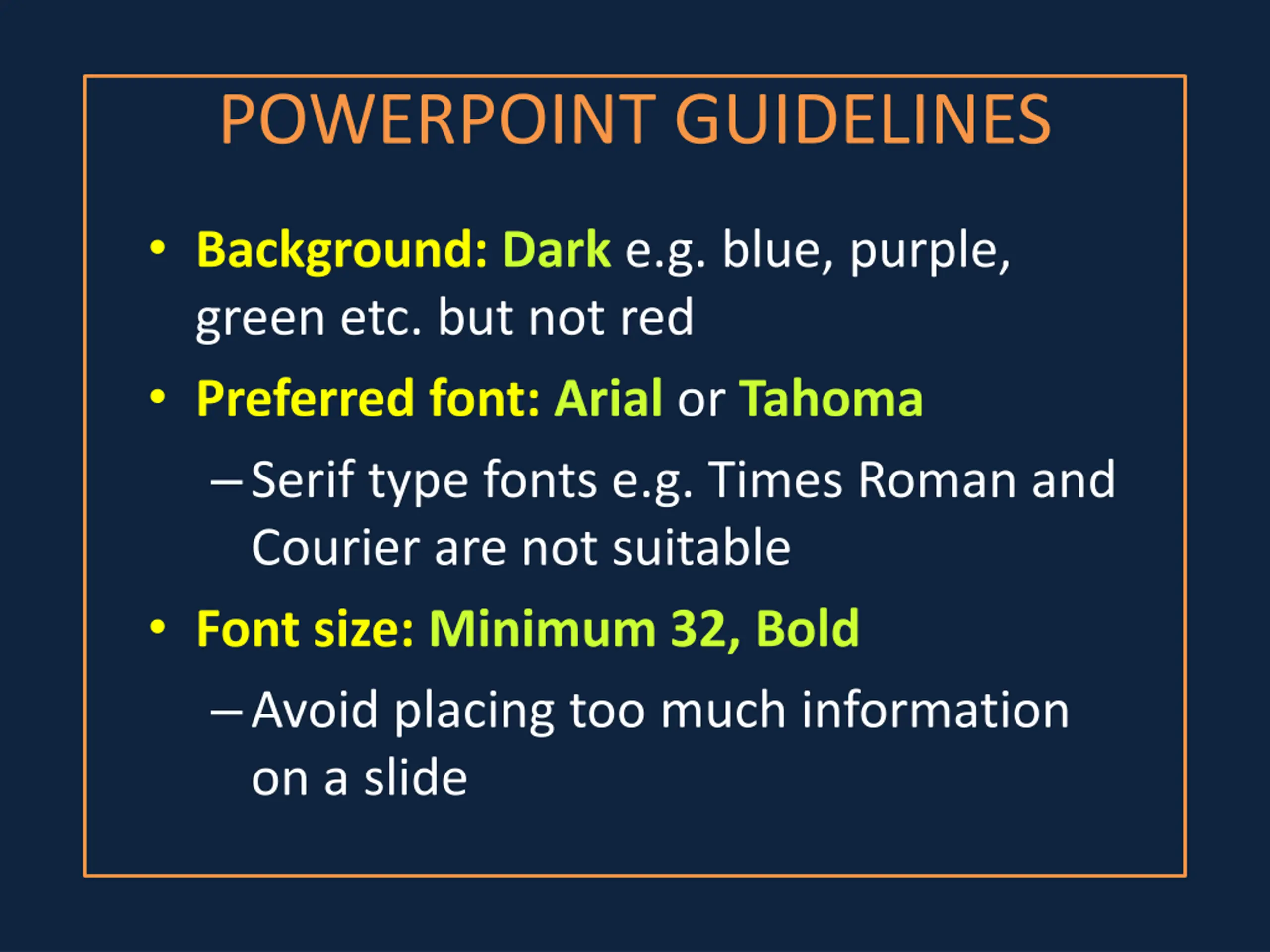 POWERPOINT GUIDELINES

• Background: Dark e.g. blue, purple, green etc. but not red

• Preferred font: Arial or Tahoma

– Serif type fonts e.g. Times Roman and Courier are not suitable

• Font size: Minimum 32, Bold

– Avoid placing too much information on a slide